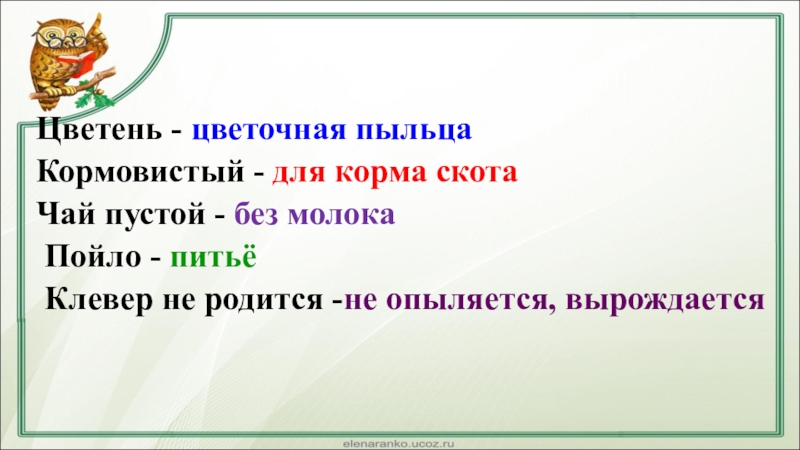 Цветень - цветочная пыльца

Кормовистый - для корма скота

Чай пустой - без молока

Пойло - питьё

Клевер не родится -не опыляется, вырождается

elenaranko.ucoz.ru